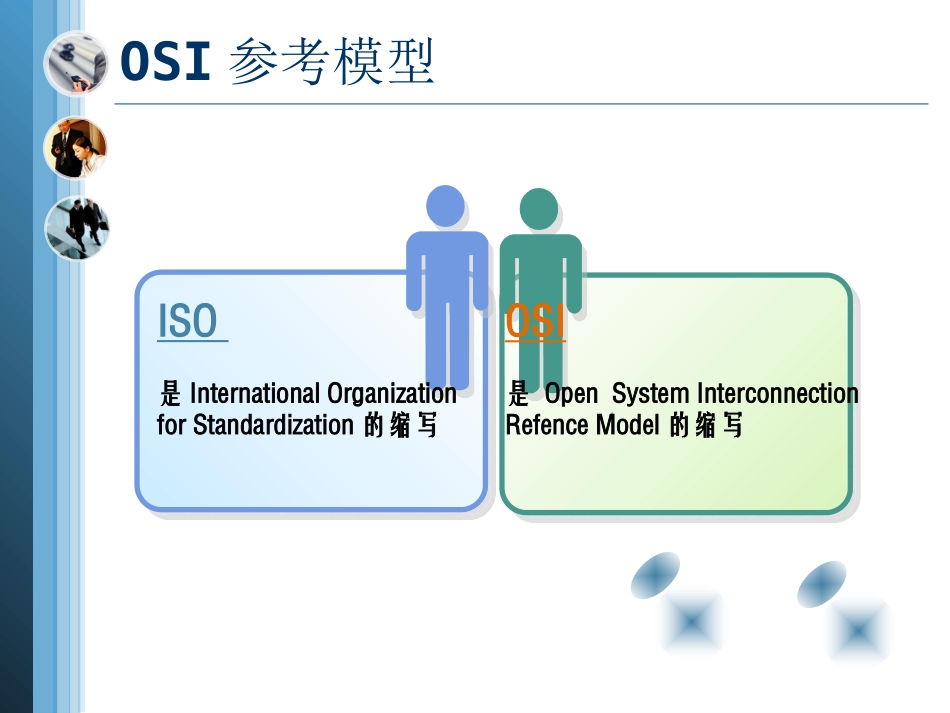 OSI 参考模型

ISO

是 International Organization for Standardization 的缩写

OSI

是 Open System Interconnection Refence Model 的缩写